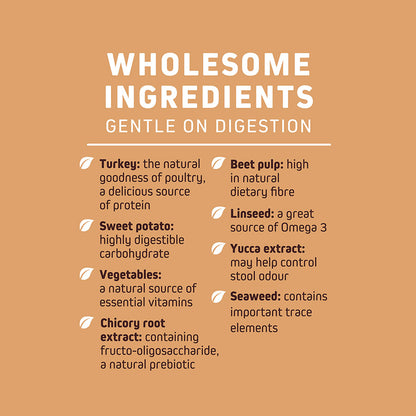 WHOLESOME INGREDIENTS
GENTLE ON DIGESTION

Turkey: the natural goodness of poultry, a delicious source of protein

Sweet potato: highly digestible carbohydrate

Vegetables: a natural source of essential vitamins

Chicory root extract: containing fructo-oligosaccharide, a natural prebiotic

Beet pulp: high in natural dietary fibre

Linseed: a great source of Omega 3

Yucca extract: may help control stool odour

Seaweed: contains important trace elements